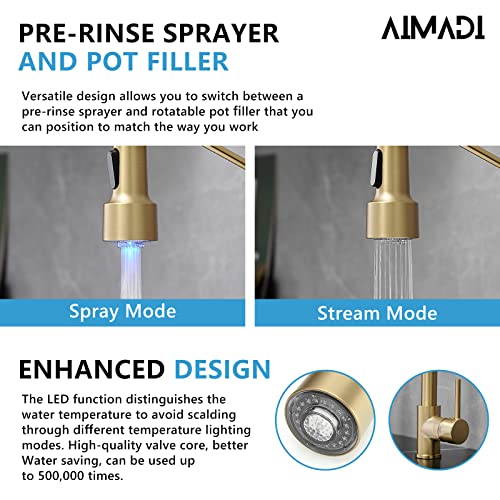 PRE-RINSE SPRAYER AND POT FILLER

AIMADI

Versatile design allows you to switch between a pre-rinse sprayer and rotatable pot filler that you can position to match the way you work

Spray Mode

Stream Mode

ENHANCED DESIGN

The LED function distinguishes the water temperature to avoid scalding through different temperature lighting modes. High-quality valve core, better Water saving, can be used up to 500,000 times.